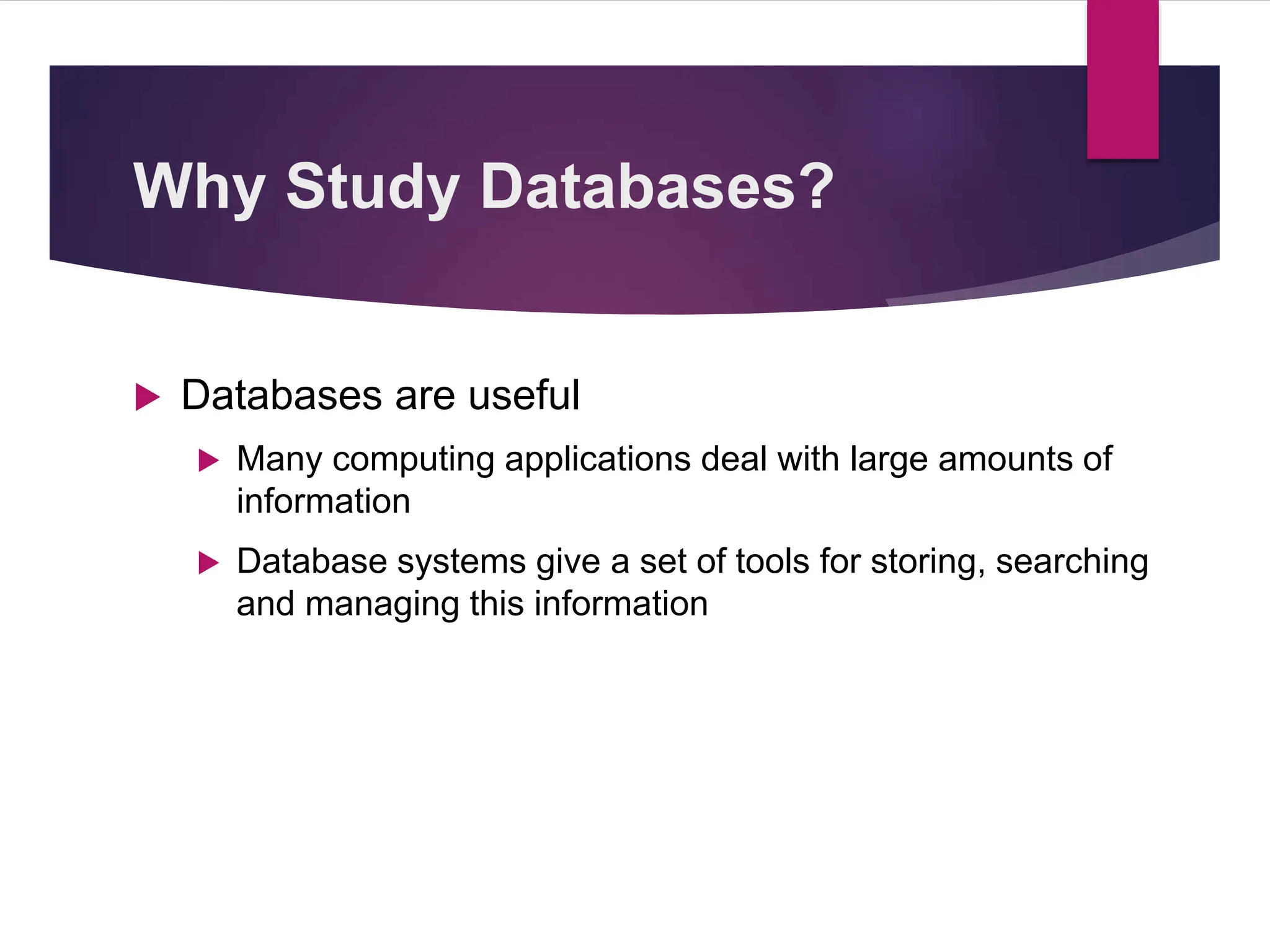 Why Study Databases?

Databases are useful

Many computing applications deal with large amounts of information

Database systems give a set of tools for storing, searching and managing this information